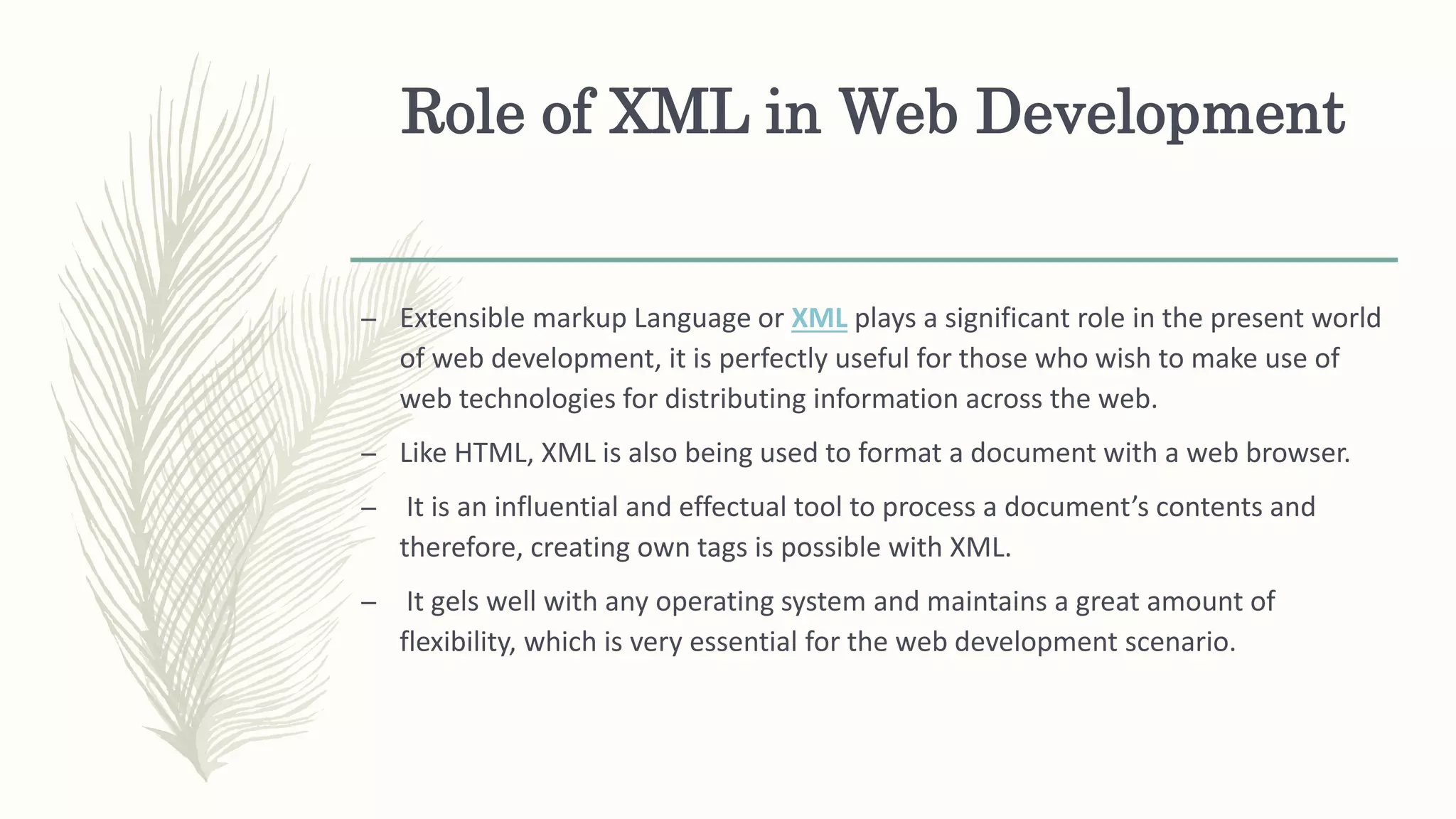 Role of XML in Web Development

– Extensible markup Language or XML plays a significant role in the present world of web development, it is perfectly useful for those who wish to make use of web technologies for distributing information across the web.

– Like HTML, XML is also being used to format a document with a web browser.

– It is an influential and effectual tool to process a document’s contents and therefore, creating own tags is possible with XML.

– It gels well with any operating system and maintains a great amount of flexibility, which is very essential for the web development scenario.